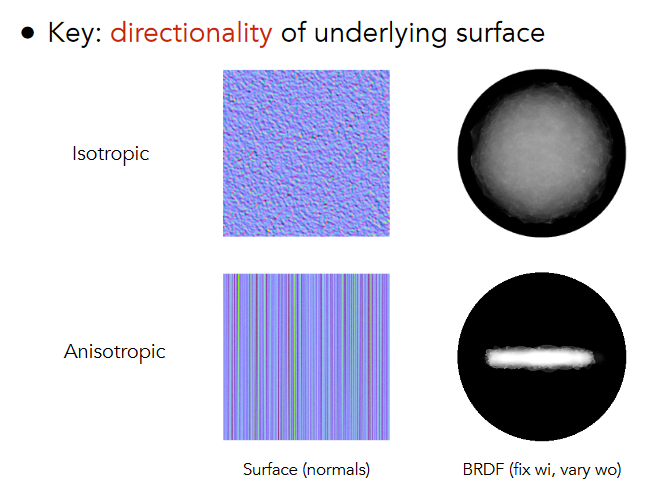 • Key: directionality of underlying surface

Isotropic

Anisotropic

Surface (normals)

BRDF (fix wi, vary wo)